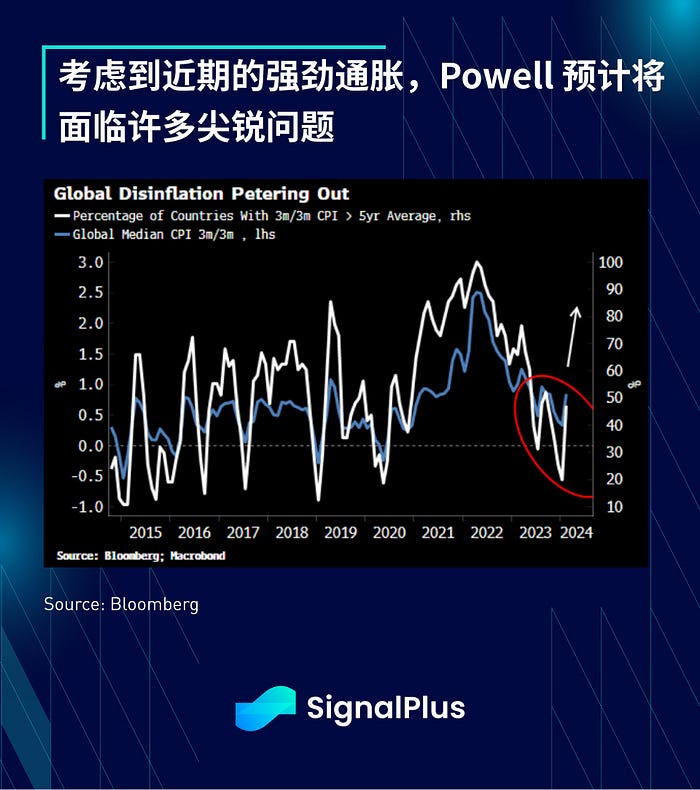 考虑到近期的强劲通胀，Powell 预计将面临许多尖锐问题

Global Disinflation Petering Out

Percentage of Countries With 3m/3m CPI > 5yr Average, rhs
Global Median CPI 3m/3m , lhs

3.0
2.5
2.0
1.5
1.0
0.5
0.0
-0.5
-1.0

%

100
90
80
70
60
50
40
30
20
10

%

2015 2016 2017 2018 2019 2020 2021 2022 2023 2024

Source: Bloomberg; Macrobond

Source: Bloomberg

SignalPlus